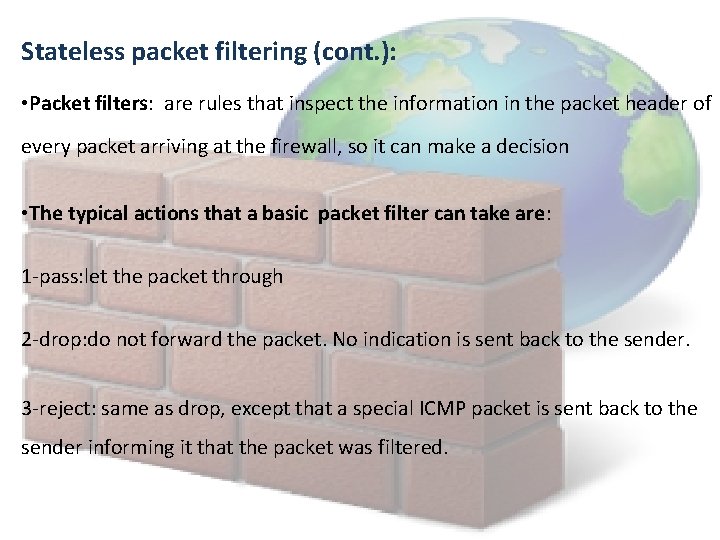 Stateless packet filtering (cont.):

•Packet filters: are rules that inspect the information in the packet header of every packet arriving at the firewall, so it can make a decision

•The typical actions that a basic packet filter can take are:

1-pass:let the packet through

2-drop:do not forward the packet. No indication is sent back to the sender.

3-reject: same as drop, except that a special ICMP packet is sent back to the sender informing it that the packet was filtered.